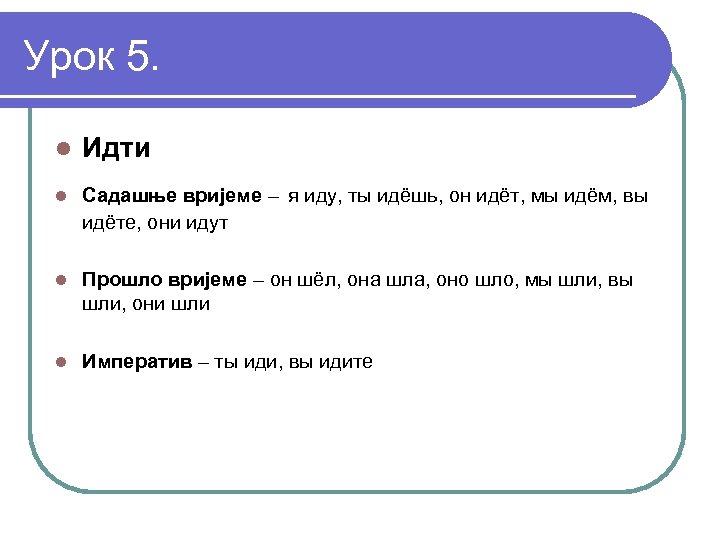 Урок 5.

Идти

Садашње вријеме – я иду, ты идёшь, он идёт, мы идём, вы идёте, они идут

Прошло вријеме – он шёл, она шла, оно шло, мы шли, вы шли, они шли

Императив – ты иди, вы идите